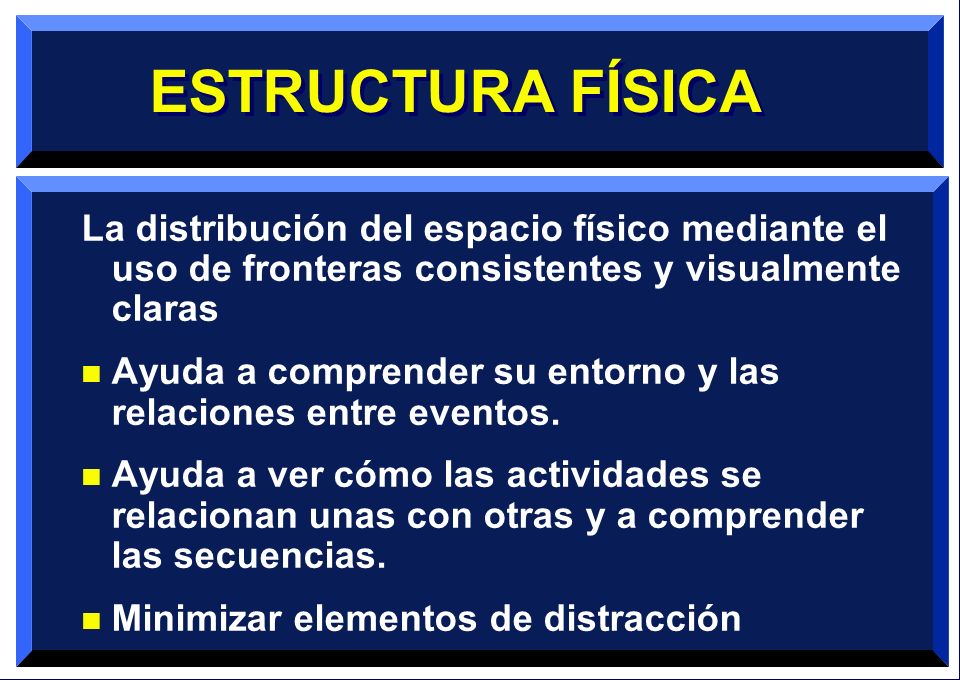 ESTRUCTURA FÍSICA

La distribución del espacio físico mediante el uso de fronteras consistentes y visualmente claras

- Ayuda a comprender su entorno y las relaciones entre eventos.
- Ayuda a ver cómo las actividades se relacionan unas con otras y a comprender las secuencias.
- Minimizar elementos de distracción